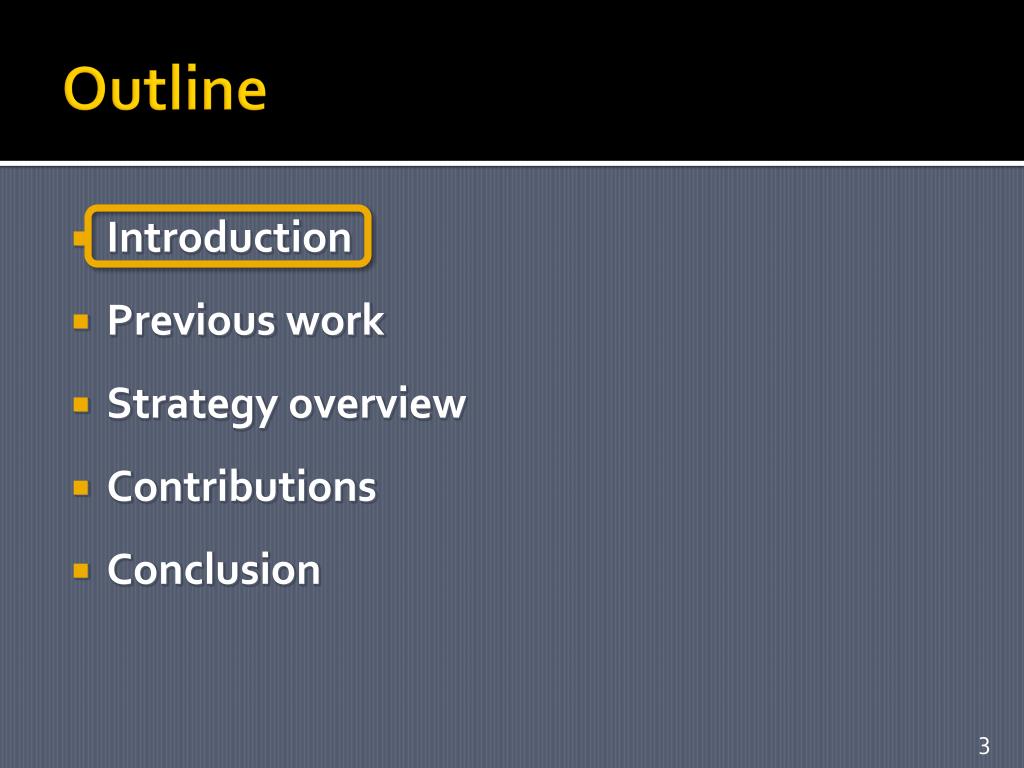 Outline

Introduction
Previous work
Strategy overview
Contributions
Conclusion

3